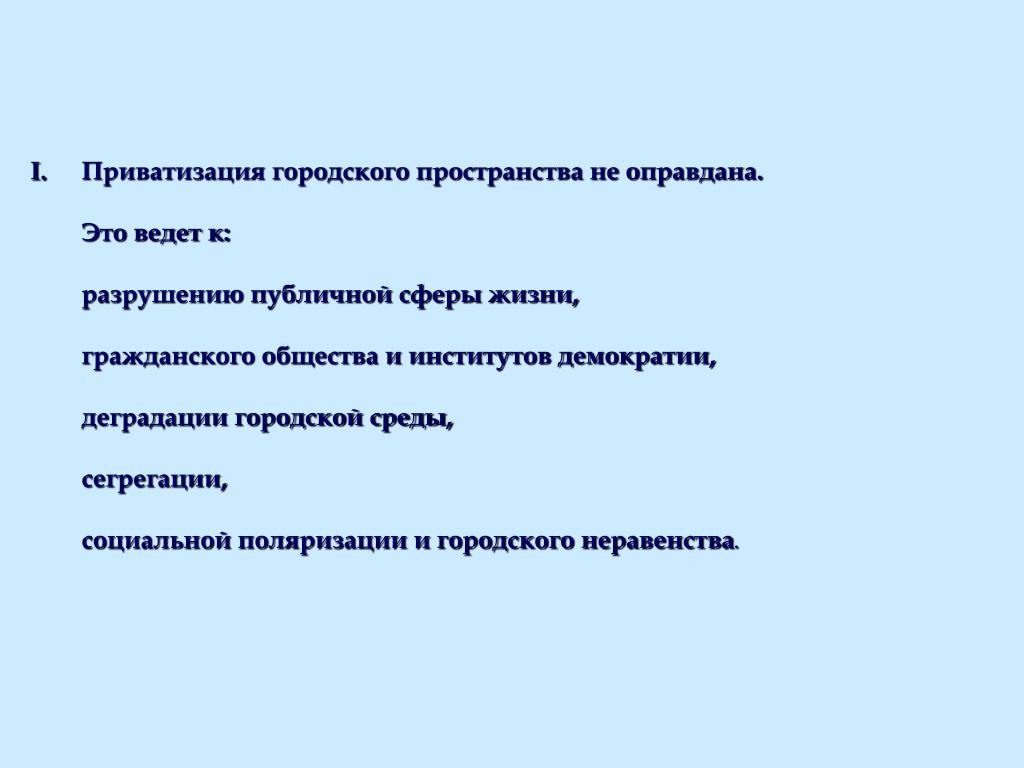 I. Приватизация городского пространства не оправдана.

Это ведет к:

разрушению публичной сферы жизни,

гражданского общества и институтов демократии,

деградации городской среды,

сегрегации,

социальной поляризации и городского неравенства.